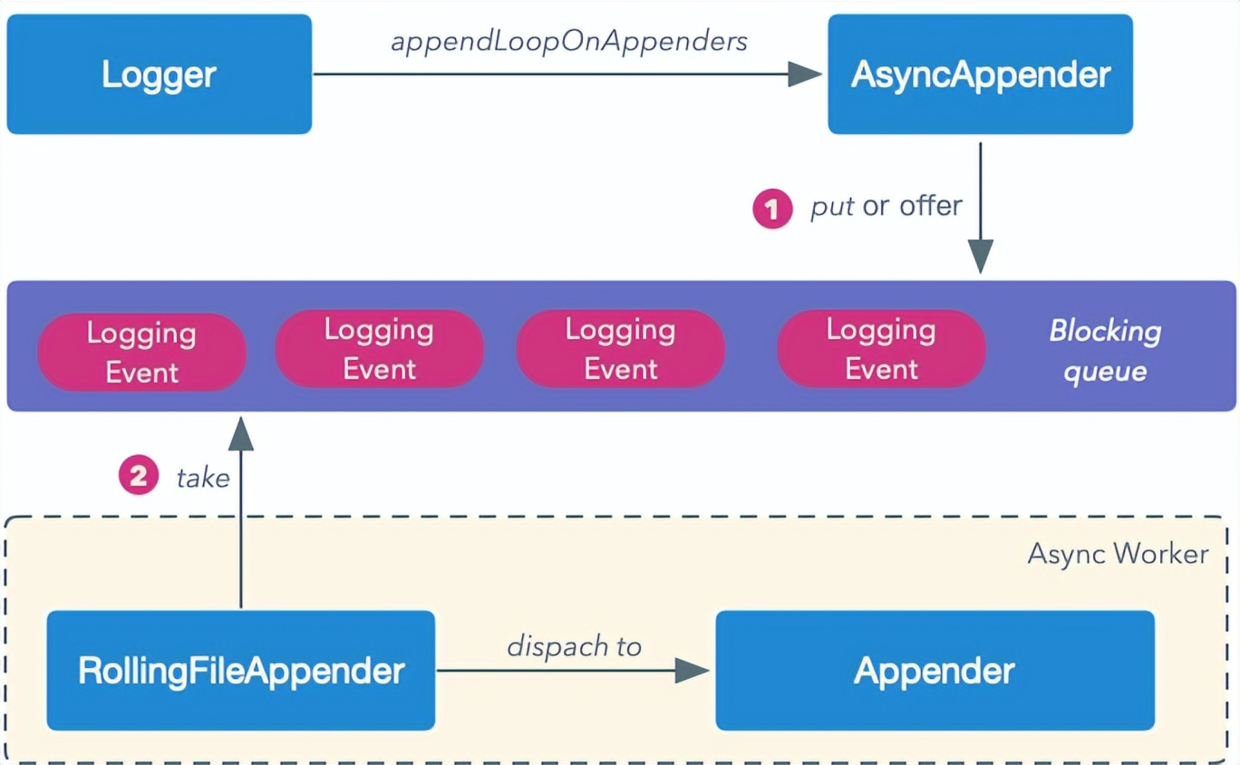 Logger

appendLoopOnAppenders

AsyncAppender

1 put or offer

Logging Event

Logging Event

Logging Event

Logging Event

Blocking queue

2 take

Async Worker

RollingFileAppender

dispach to

Appender